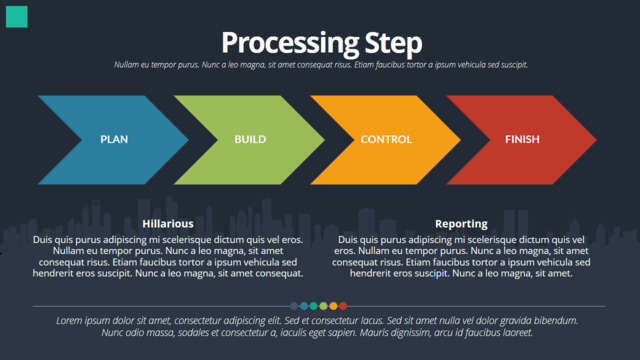 Processing Step

Nullam eu tempor purus. Nunc a leo magna, sit amet consequat risus. Etiam faucibus tortor a ipsum vehicula sed suscipit.

PLAN

BUILD

CONTROL

FINISH

Hillarious

Duis quis purus adipiscing mi scelerisque dictum quis vel eros. Nullam eu tempor purus. Nunc a leo magna, sit amet consequat risus. Etiam faucibus tortor a ipsum vehicula sed hendrerit eros suscipit. Nunc a leo magna, sit amet consequat.

Reporting

Duis quis purus adipiscing mi scelerisque dictum quis vel eros. Nullam eu tempor purus. Nunc a leo magna, sit amet consequat risus. Etiam faucibus tortor a ipsum vehicula sed hendrerit eros suscipit. Nunc a leo magna, sit amet.

Lorem ipsum dolor sit amet, consectetur adipiscing elit. Sed et consectetur lacus. Sed sit amet nulla vel dolor gravida bibendum. Nunc odio massa, sodales et consectetur a, iaculis eget sapien. Mauris dignissim, arcu id faucibus laoreet.